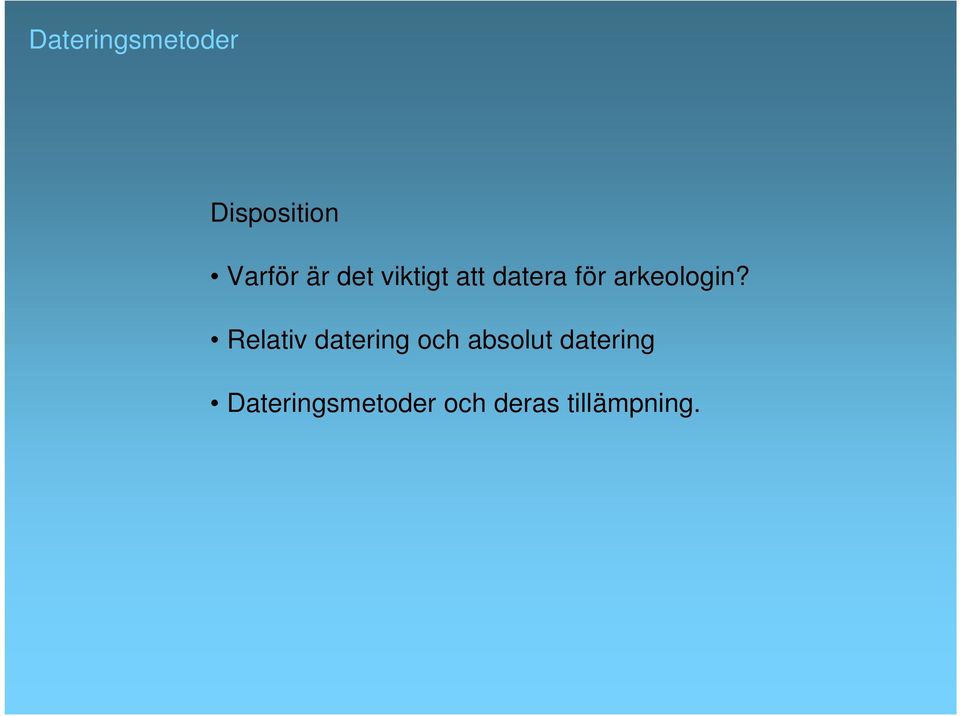 Dateringsmetoder

Disposition

• Varför är det viktigt att datera för arkeologin?

• Relativ datering och absolut datering

• Dateringsmetoder och deras tillämpning.